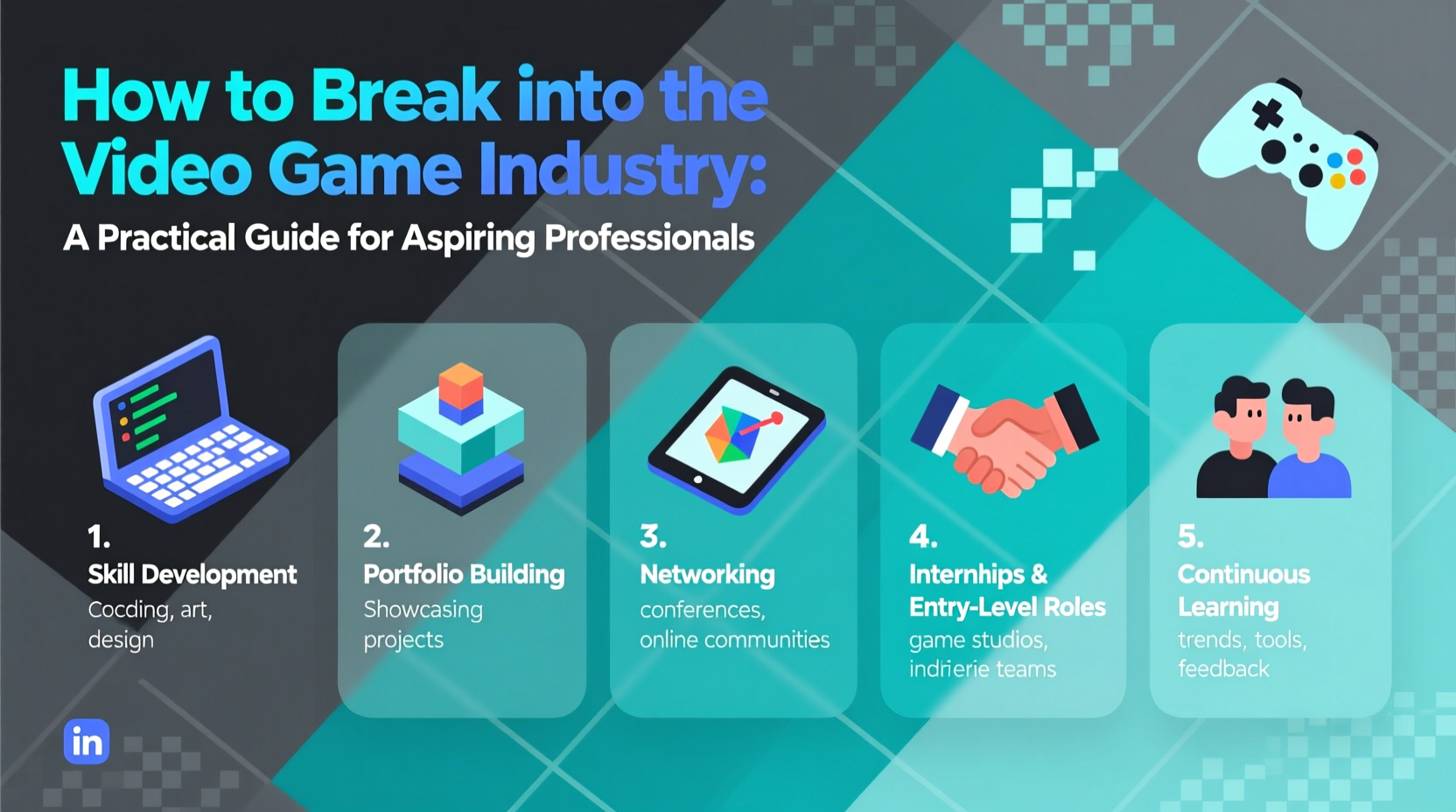 How to Break into the Video Game Industry:
A Practical Guide for Aspiring Professionals

1.
Skill Development
Cocding, art, design

2.
Portfolio Building
Showcasing projects

3.
Networking
conferences, online communities

4.
Internhips & Entry-Level Roles
game studios, indrierie teams

5.
Continuous Learning
trends, tools, feedback

in